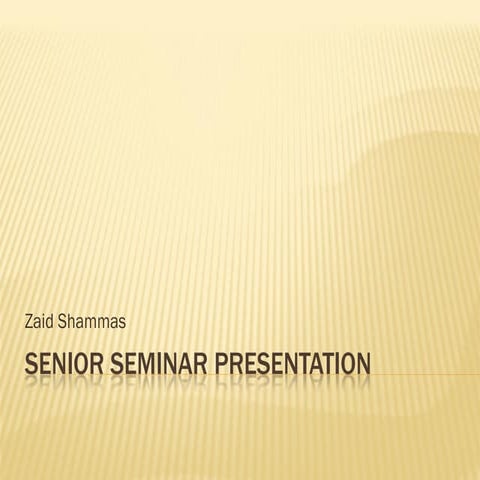 Zaid Shammas

SENIOR SEMINAR PRESENTATION